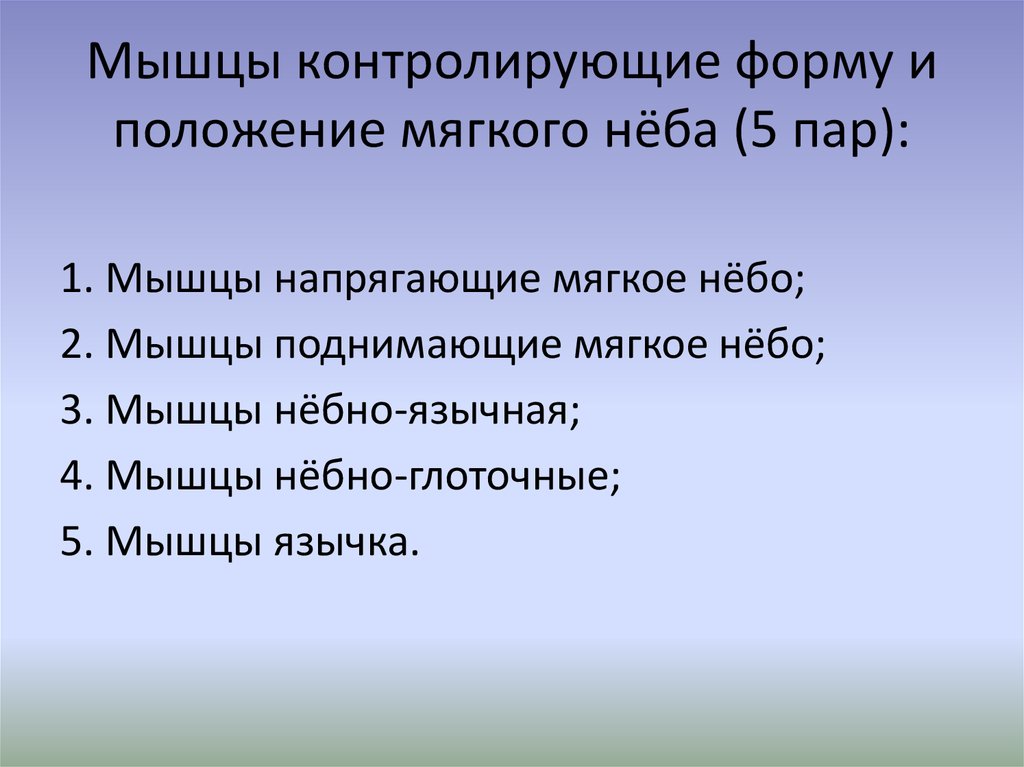 Мышцы контролирующие форму и положение мягкого нёба (5 пар):

1. Мышцы напрягающие мягкое нёбо;
2. Мышцы поднимающие мягкое нёбо;
3. Мышцы нёбно-язычная;
4. Мышцы нёбно-глоточные;
5. Мышцы язычка.